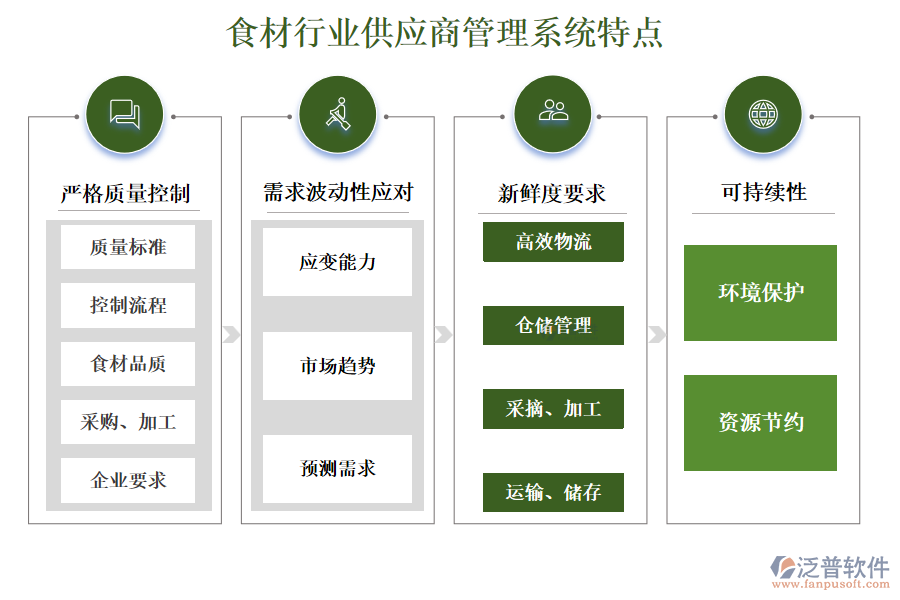 食材行业供应商管理系统特点

严格质量控制

质量标准

控制流程

食材品质

采购、加工

企业要求

需求波动性应对

应变能力

市场趋势

预测需求

新鲜度要求

高效物流

仓储管理

采摘、加工

运输、储存

可持续性

环境保护

资源节约

泛普软件
www.fanpusoft.com